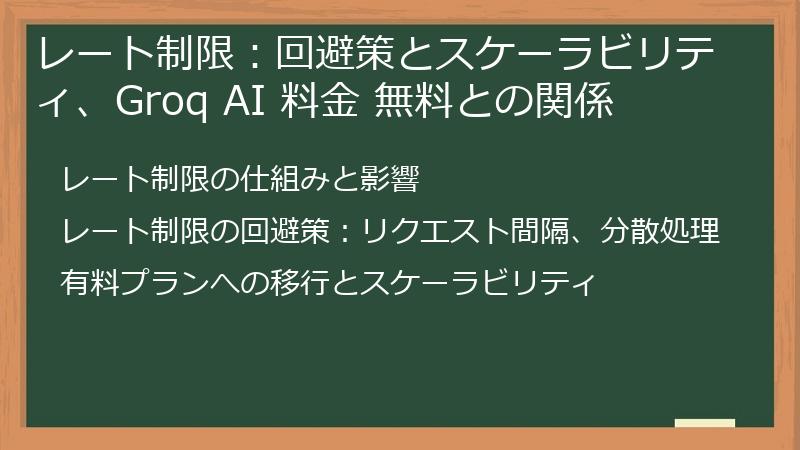 レート制限：回避策とスケーラビリティ、Groq AI 料金 無料との関係

レート制限の仕組みと影響

レート制限の回避策：リクエスト間隔、分散処理

有料プランへの移行とスケーラビリティ